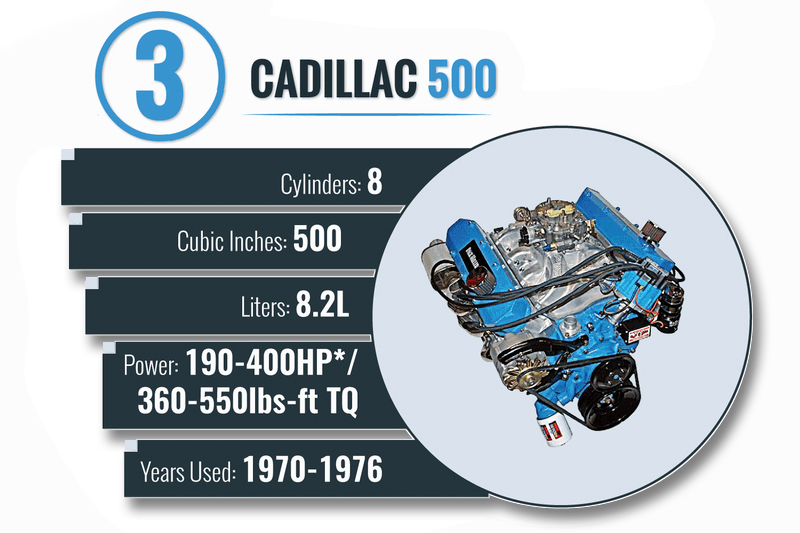 3

CADILLAC 500

Cylinders: 8

Cubic Inches: 500

Liters: 8.2L

Power: 190-400HP*/ 360-550lbs-ft TQ

Years Used: 1970-1976